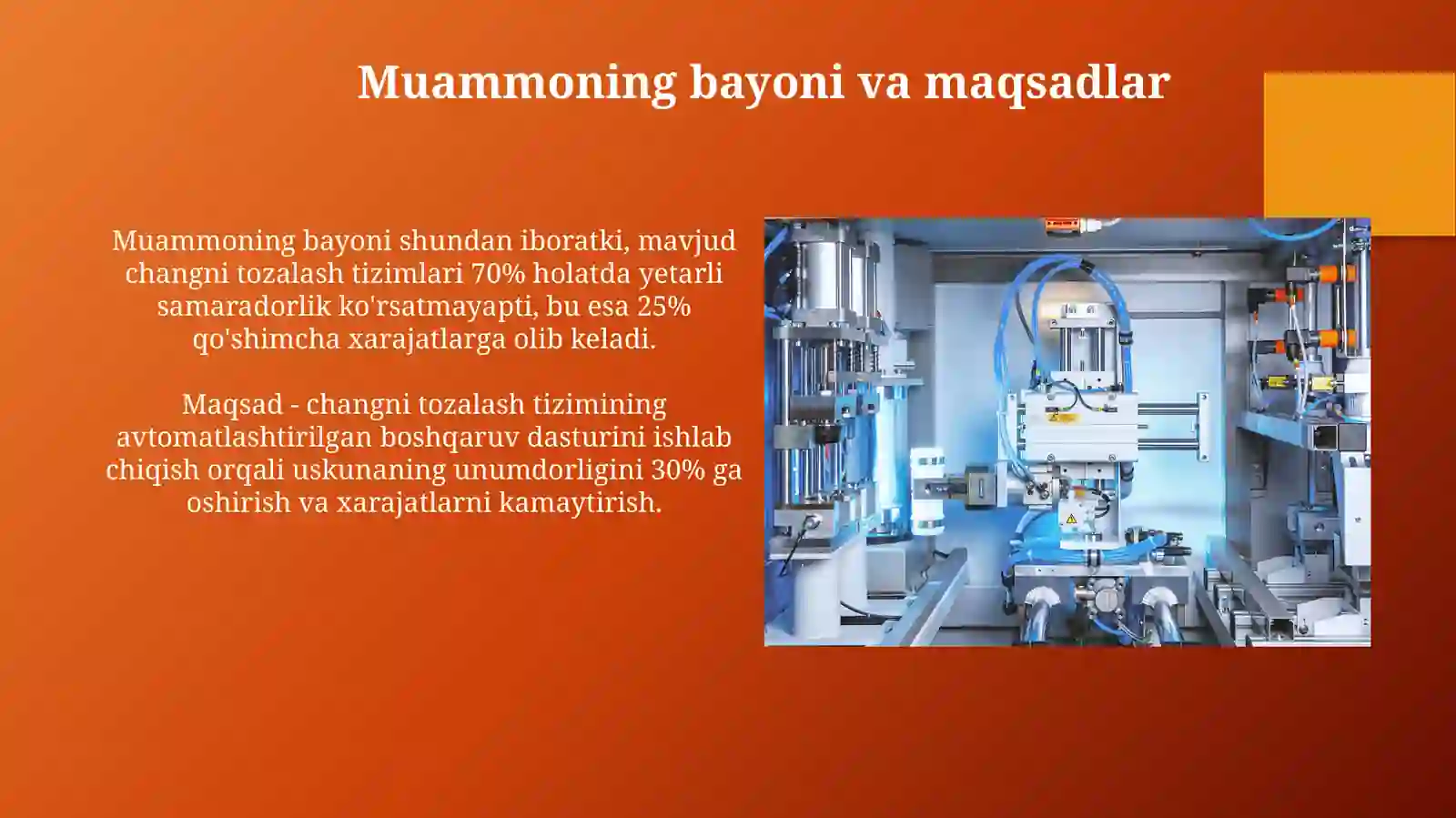 Muammoning bayoni va maqsadlar

Muammoning bayoni shundan iboratki, mavjud changni tozalash tizimlari 70% holatda yetarli samaradorlik ko'rsatmayapti, bu esa 25% qo'shimcha xarajatlarga olib keladi.

Maqsad - changni tozalash tizimining avtomatlashtirilgan boshqaruv dasturini ishlab chiqish orqali uskunaning unumdorligini 30% ga oshirish va xarajatlarni kamaytirish.